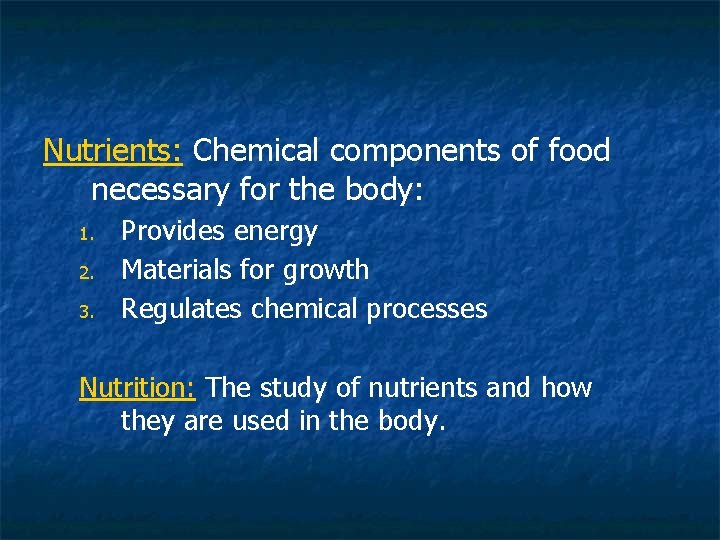 Nutrients: Chemical components of food necessary for the body:

1. Provides energy
2. Materials for growth
3. Regulates chemical processes

Nutrition: The study of nutrients and how they are used in the body.